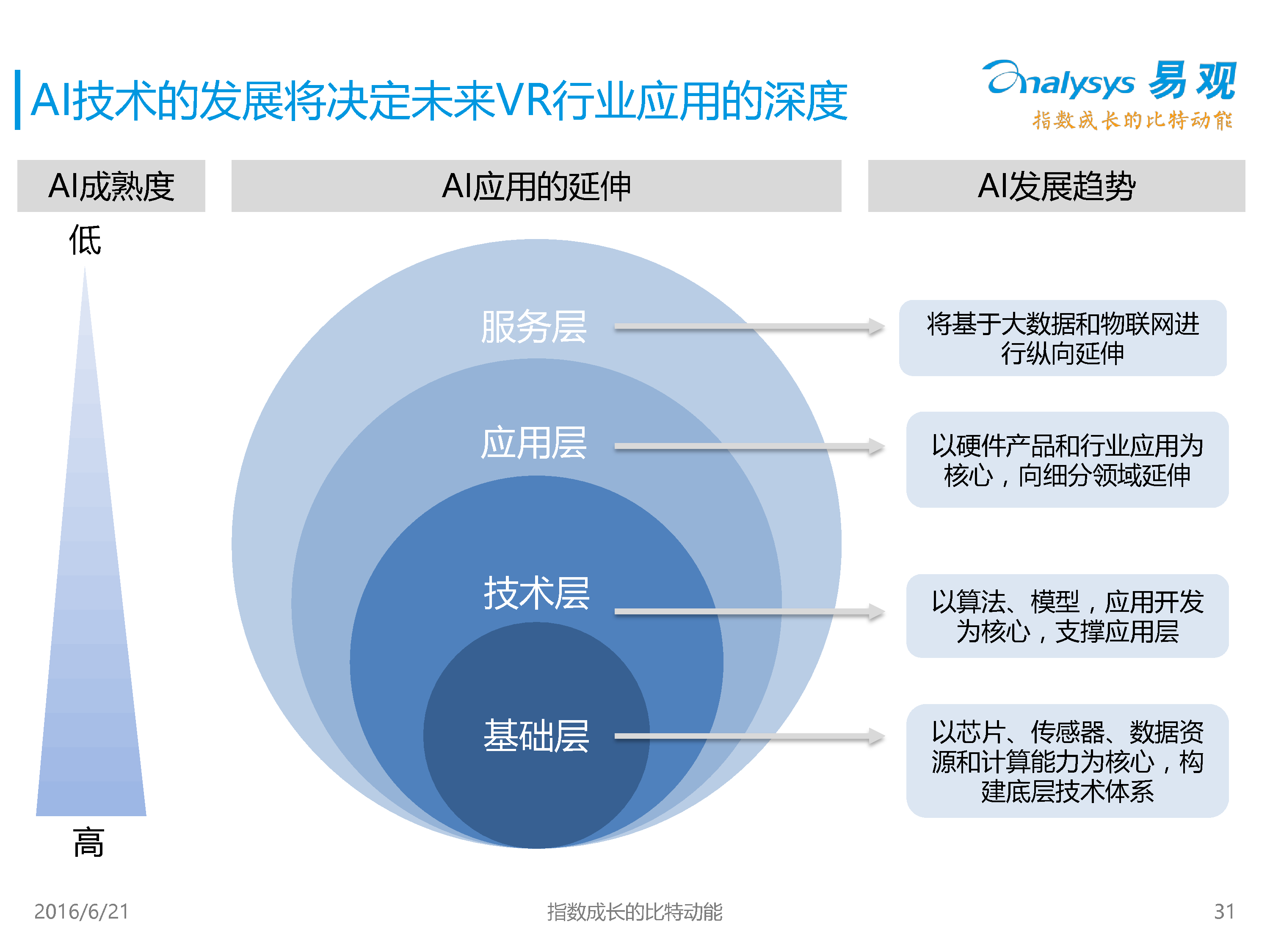 AI技术的发展将决定未来VR行业应用的深度

Analysys 易观
指数成长的比特动能

AI成熟度

AI应用的延伸

AI发展趋势

低

高

服务层

应用层

技术层

基础层

将基于大数据和物联网进行纵向延伸

以硬件产品和行业应用为核心，向细分领域延伸

以算法、模型，应用开发为核心，支撑应用层

以芯片、传感器、数据资源和计算能力为核心，构建底层技术体系

2016/6/21

指数成长的比特动能

31